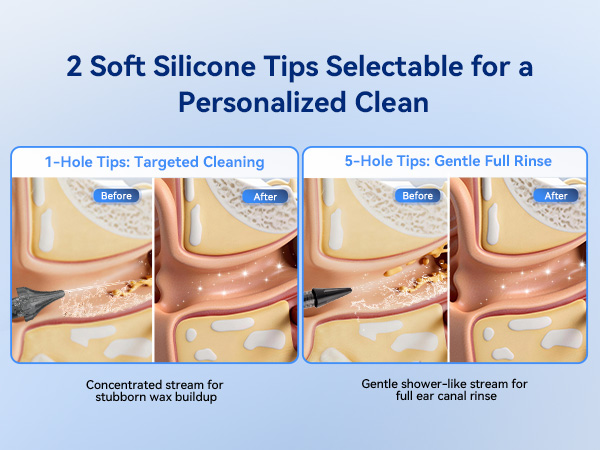 2 Soft Silicone Tips Selectable for a Personalized Clean

1-Hole Tips: Targeted Cleaning

Before

After

Concentrated stream for stubborn wax buildup

5-Hole Tips: Gentle Full Rinse

Before

After

Gentle shower-like stream for full ear canal rinse